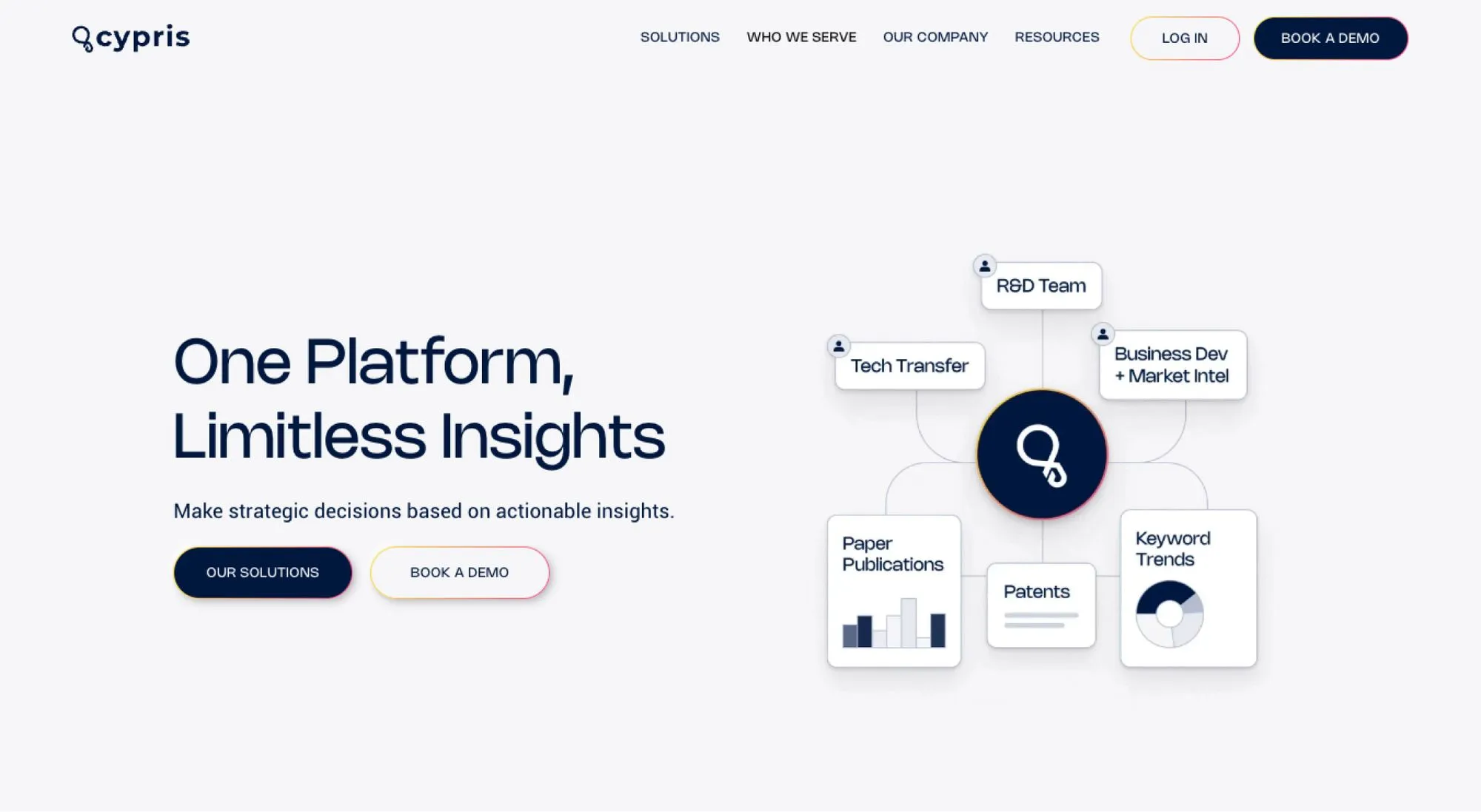 cypris

SOLUTIONS WHO WE SERVE OUR COMPANY RESOURCES LOG IN BOOK A DEMO

One Platform, Limitless Insights

Make strategic decisions based on actionable insights.

OUR SOLUTIONS BOOK A DEMO

R&D Team

Tech Transfer

Business Dev + Market Intel

Paper Publications

Patents

Keyword Trends